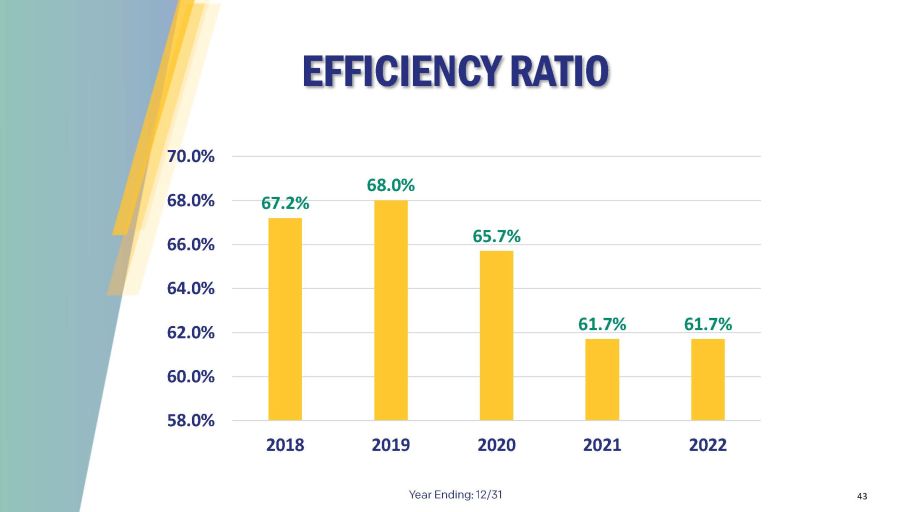 EFFICIENCY RATIO

70.0%
68.0%
66.0%
64.0%
62.0%
60.0%
58.0%

67.2%
68.0%
65.7%
61.7%
61.7%

2018
2019
2020
2021
2022

Year Ending: 12/31

43